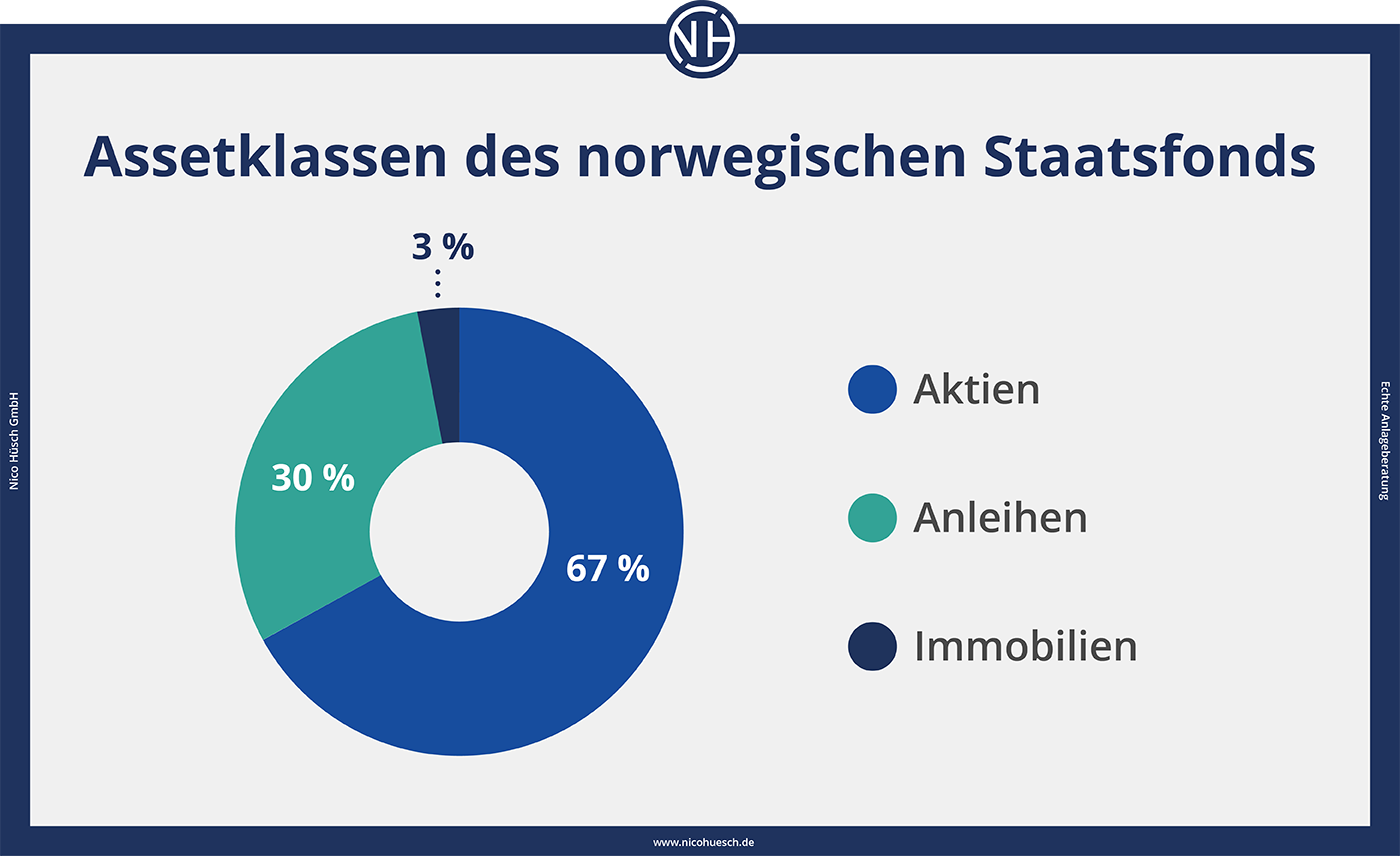 NH

Assetklassen des norwegischen Staatsfonds

3 %

30 %

67 %

Aktien

Anleihen

Immobilien

Nico Hüsch GmbH

Echte Anlageberatung

www.nicohuesch.de